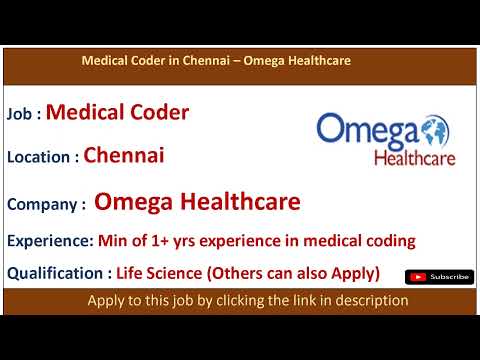 Medical Coder in Chennai – Omega Healthcare

Job : Medical Coder

Omega Healthcare

Location : Chennai

Company : Omega Healthcare

Experience: Min of 1+ yrs experience in medical coding

Qualification : Life Science (Others can also Apply)

Subscribe

Apply to this job by clicking the link in description